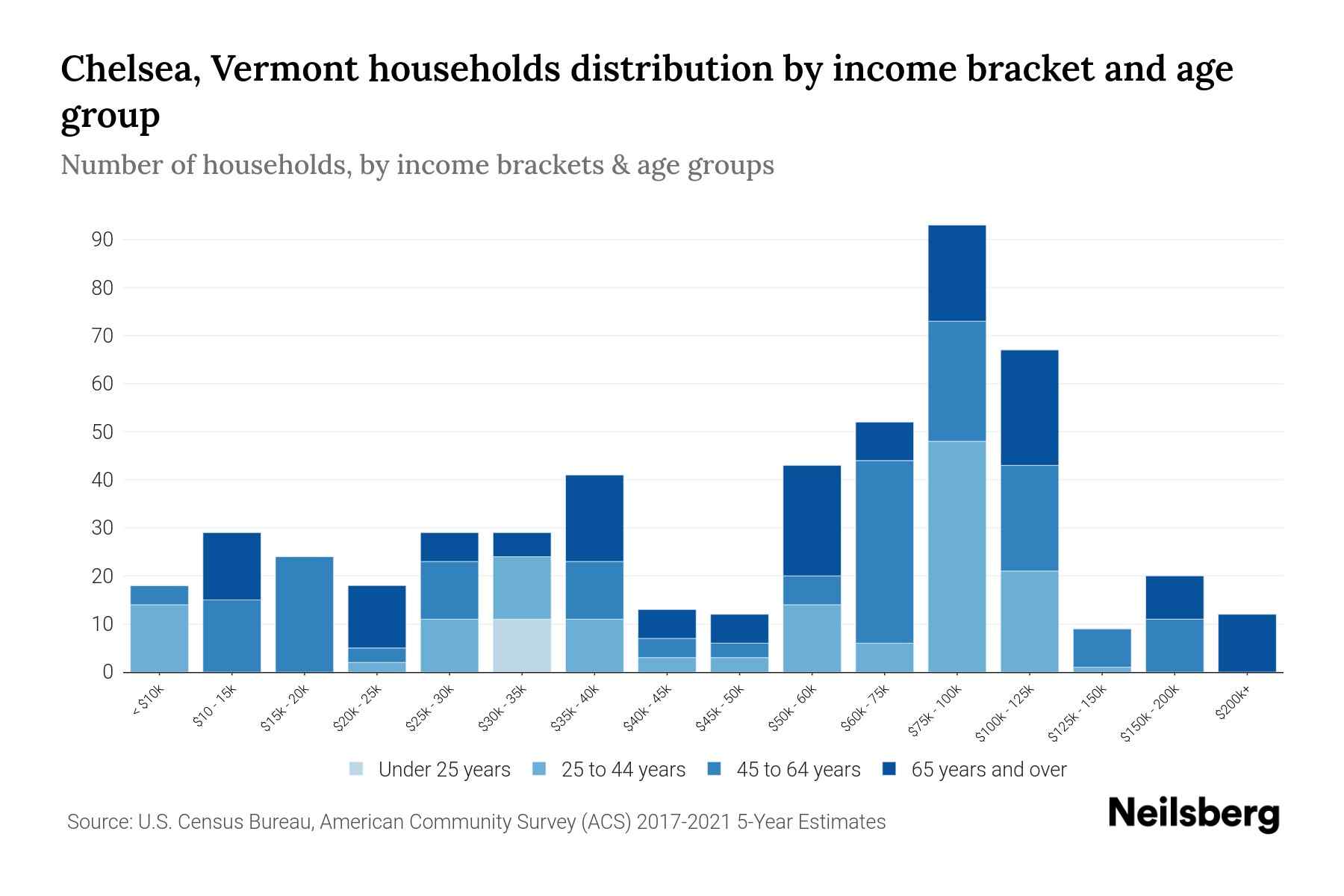 Chelsea, Vermont households distribution by income bracket and age group

Number of households, by income brackets & age groups

90
80
70
60
50
40
30
20
10
0

< $10k
$10 - 15k
$15k - 20k
$20k - 25k
$25k - 30k
$30k - 35k
$35k - 40k
$40k - 45k
$45k - 50k
$50k - 60k
$60k - 75k
$75k - 100k
$100k - 125k
$125k - 150k
$150k - 200k
$200k+

Under 25 years
25 to 44 years
45 to 64 years
65 years and over

Source: U.S. Census Bureau, American Community Survey (ACS) 2017-2021 5-Year Estimates

Neilsberg